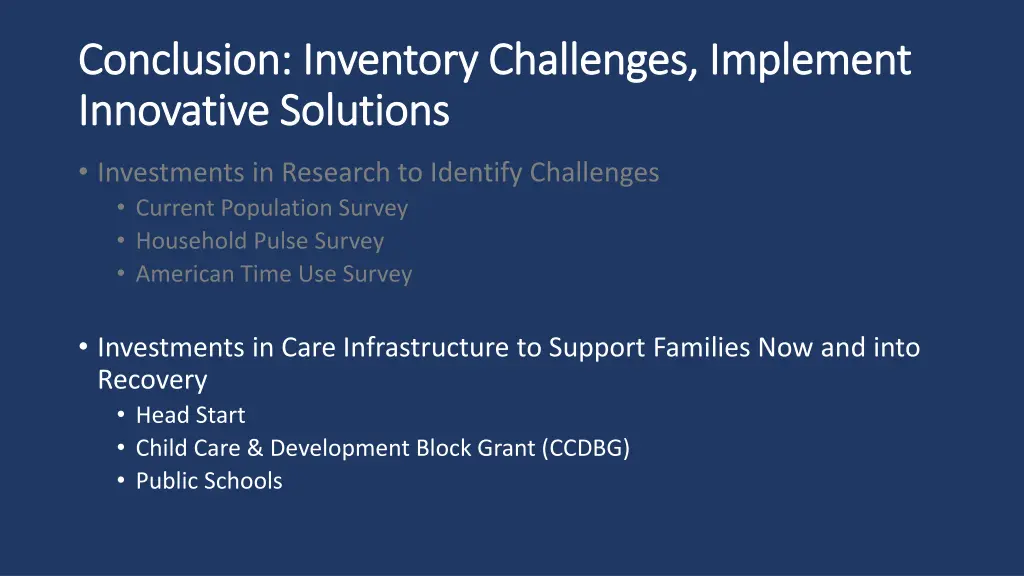 Conclusion: Inventory Challenges, Implement Innovative Solutions

• Investments in Research to Identify Challenges
  • Current Population Survey
  • Household Pulse Survey
  • American Time Use Survey

• Investments in Care Infrastructure to Support Families Now and into Recovery
  • Head Start
  • Child Care & Development Block Grant (CCDBG)
  • Public Schools